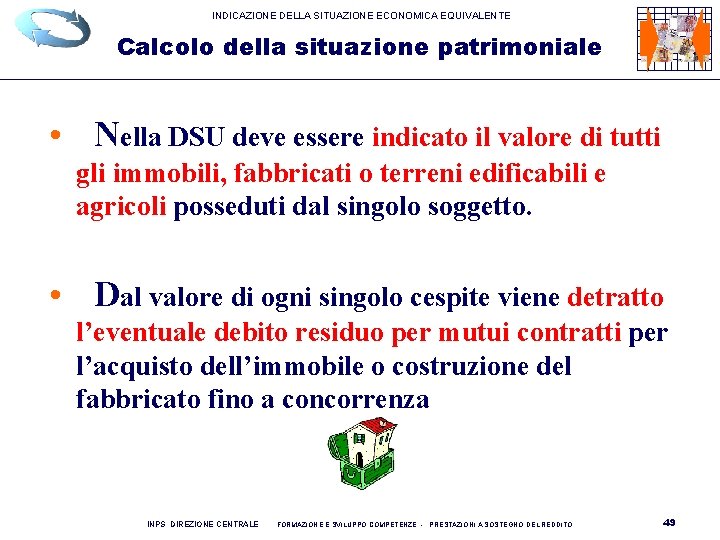 INDICAZIONE DELLA SITUAZIONE ECONOMICA EQUIVALENTE

Calcolo della situazione patrimoniale

• Nella DSU deve essere indicato il valore di tutti gli immobili, fabbricati o terreni edificabili e agricoli posseduti dal singolo soggetto.

• Dal valore di ogni singolo cespite viene detratto l'eventuale debito residuo per mutui contratti per l'acquisto dell'immobile o costruzione del fabbricato fino a concorrenza

INPS DIREZIONE CENTRALE FORMAZIONE E SVILUPPO COMPETENZE - PRESTAZIONI A SOSTEGNO DEL REDDITO

49